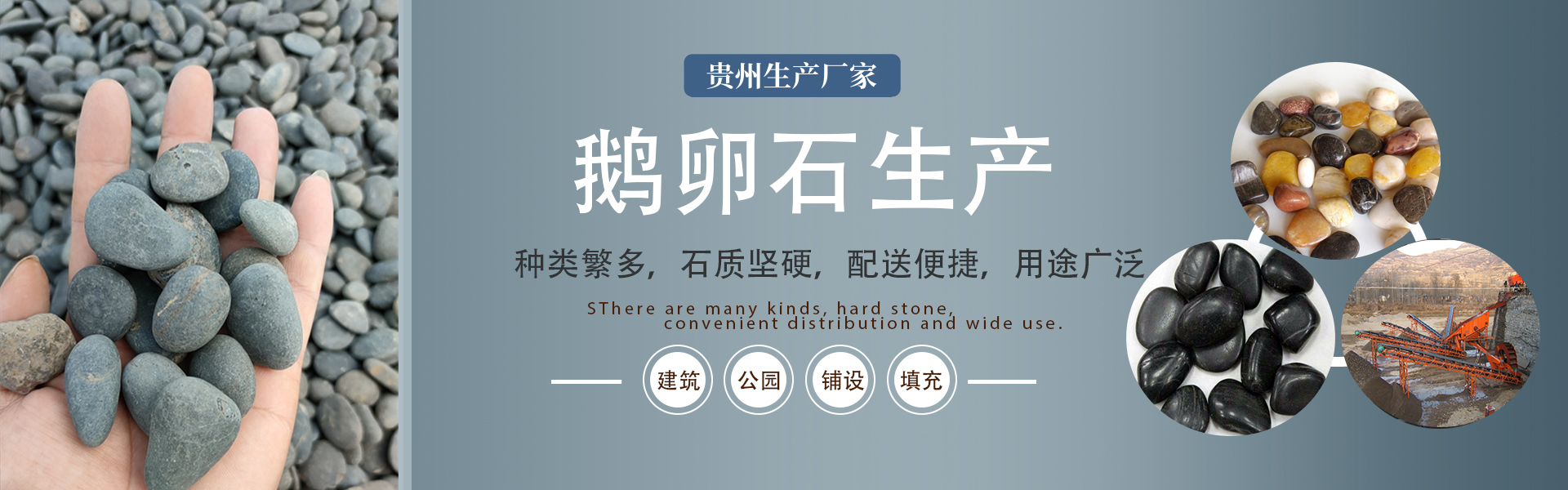 贵州生产厂家

鹅卵石生产

种类繁多，石质坚硬，配送便捷，用途广泛

SThere are many kinds, hard stone, convenient distribution and wide use.

建筑 公园 铺设 填充